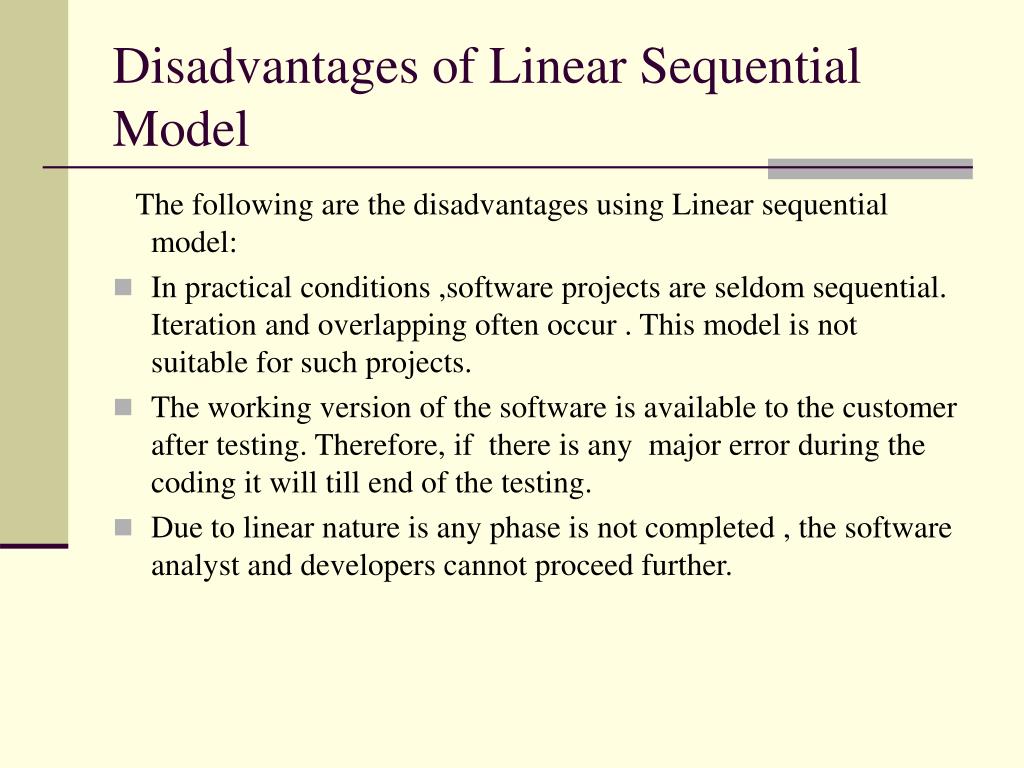 Disadvantages of Linear Sequential Model

The following are the disadvantages using Linear sequential model:

- In practical conditions ,software projects are seldom sequential. Iteration and overlapping often occur . This model is not suitable for such projects.
- The working version of the software is available to the customer after testing. Therefore, if there is any major error during the coding it will till end of the testing.
- Due to linear nature is any phase is not completed , the software analyst and developers cannot proceed further.